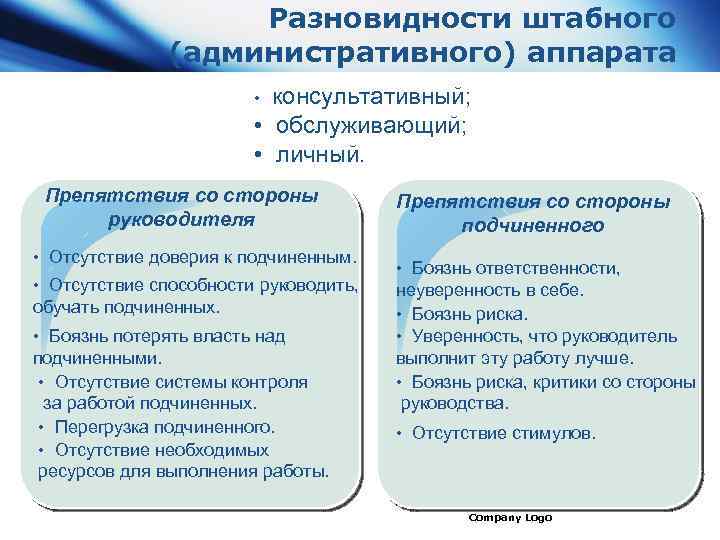 Разновидности штабного (административного) аппарата

• консультативный;
• обслуживающий;
• личный.

Препятствия со стороны руководителя

• Отсутствие доверия к подчиненным.
• Отсутствие способности руководить, обучать подчиненных.
• Боязнь потерять власть над подчиненными.
• Отсутствие системы контроля за работой подчиненных.
• Перегрузка подчиненного.
• Отсутствие необходимых ресурсов для выполнения работы.

Препятствия со стороны подчиненного

• Боязнь ответственности, неуверенность в себе.
• Боязнь риска.
• Уверенность, что руководитель выполнит эту работу лучше.
• Боязнь риска, критики со стороны руководства.
• Отсутствие стимулов.

Company Logo